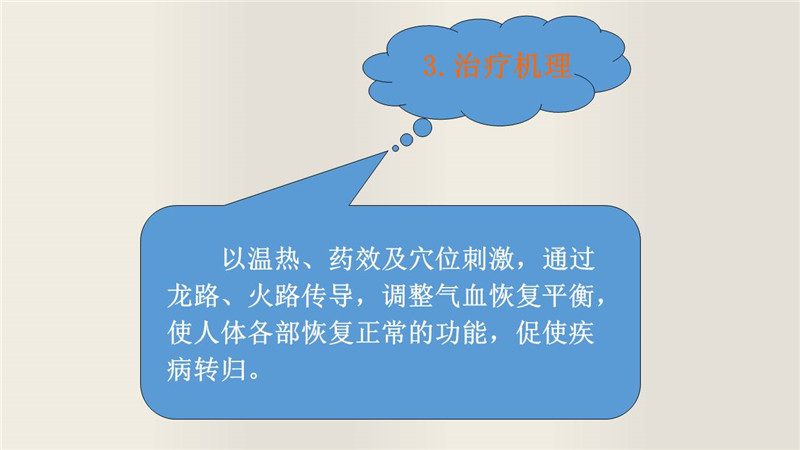 3. 治疗机理

以温热、药效及穴位刺激，通过龙路、火路传导，调整气血恢复平衡，使人体各部恢复正常的功能，促使疾病转归。